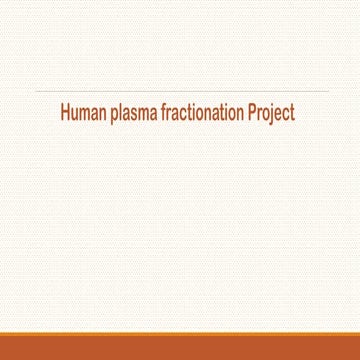 Human plasma fractionation Project